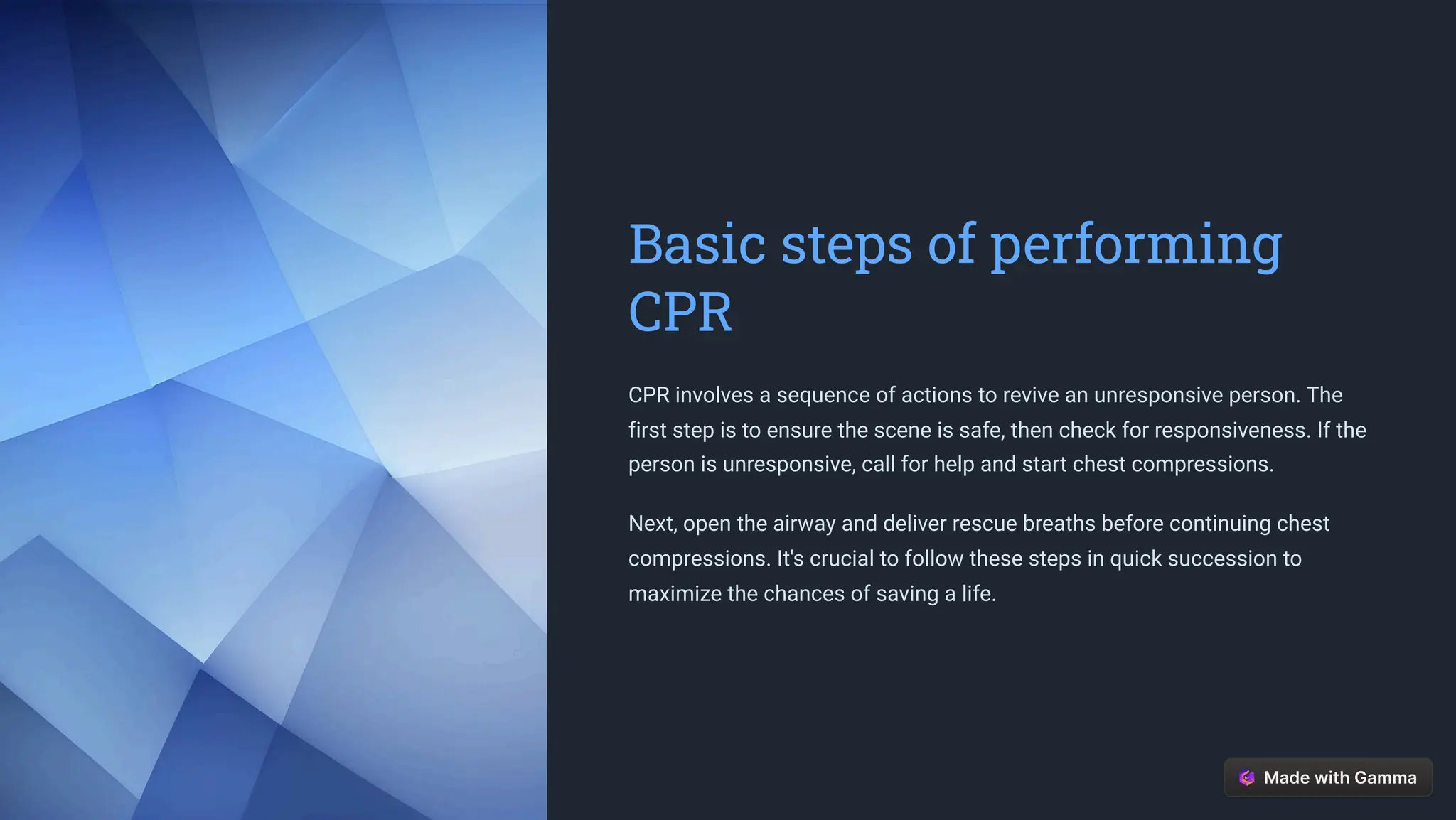 Basic steps of performing CPR

CPR involves a sequence of actions to revive an unresponsive person. The first step is to ensure the scene is safe, then check for responsiveness. If the person is unresponsive, call for help and start chest compressions.

Next, open the airway and deliver rescue breaths before continuing chest compressions. It's crucial to follow these steps in quick succession to maximize the chances of saving a life.

Made with Gamma